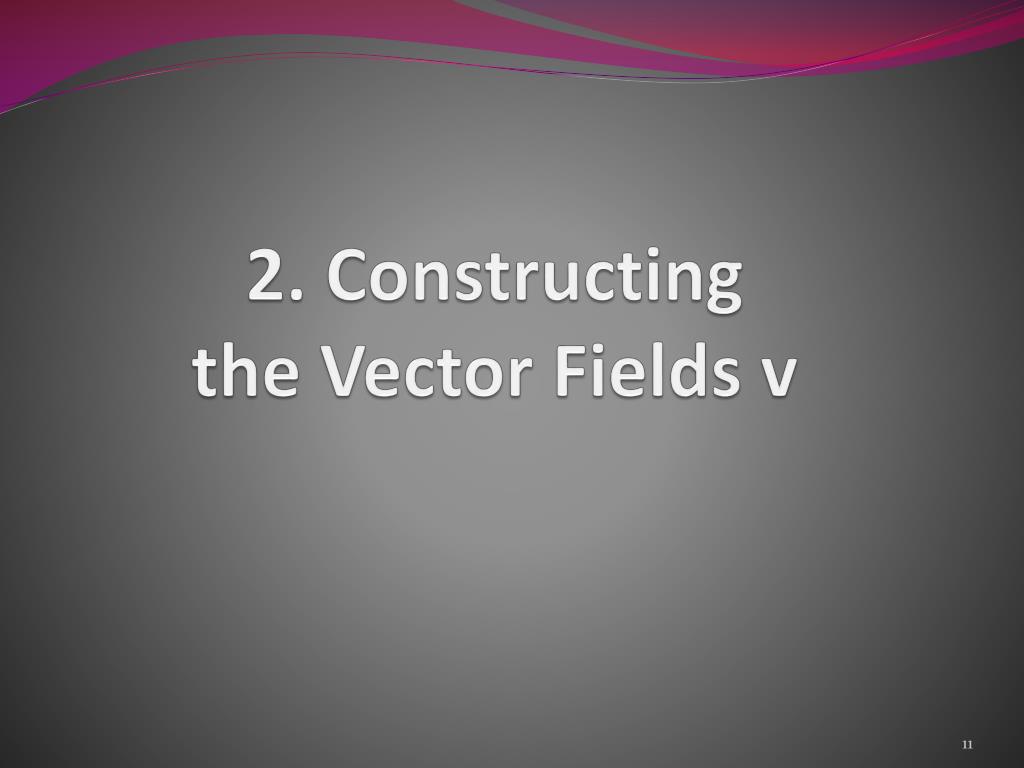 2. Constructing the Vector Fields v

11